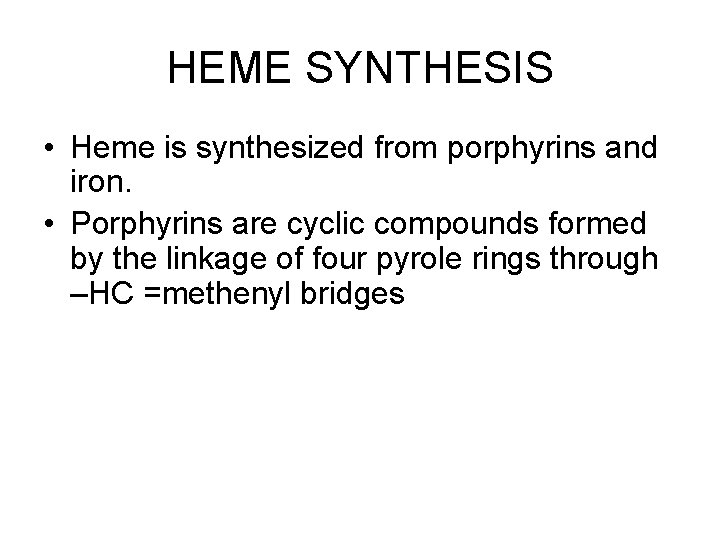 HEME SYNTHESIS

• Heme is synthesized from porphyrins and iron.

• Porphyrins are cyclic compounds formed by the linkage of four pyrole rings through –HC =methenyl bridges